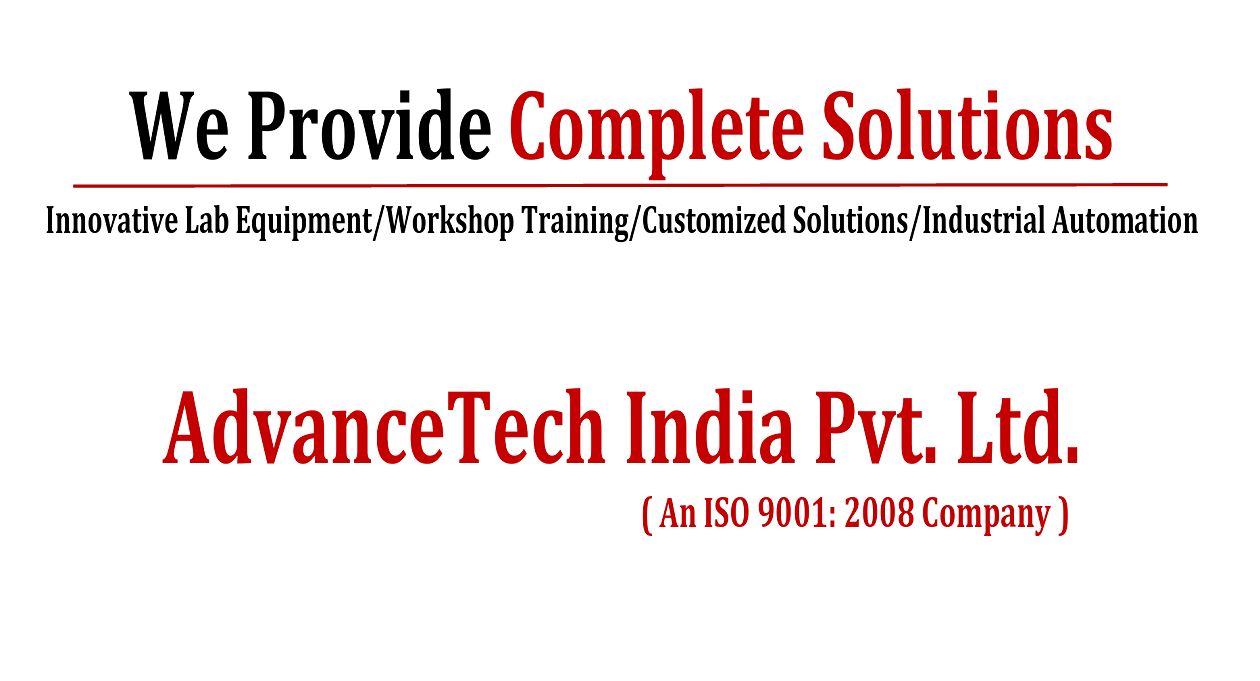 We Provide Complete Solutions

Innovative Lab Equipment/Workshop Training/Customized Solutions/Industrial Automation

AdvanceTech India Pvt. Ltd.

( An ISO 9001: 2008 Company )